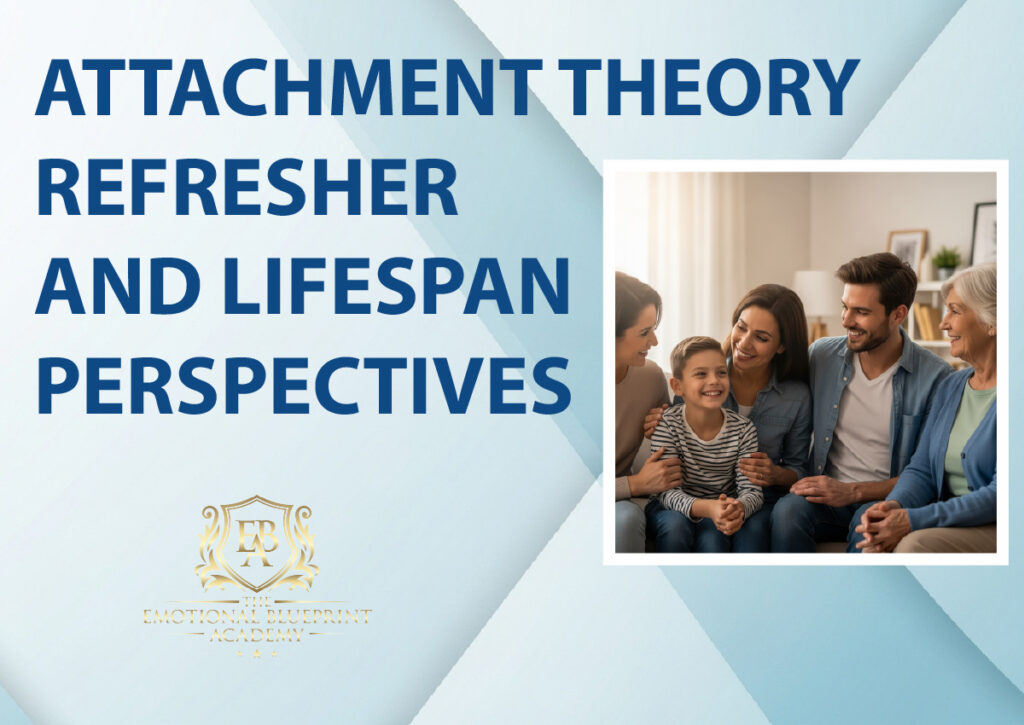 ATTACHMENT THEORY REFRESHER AND LIFESPAN PERSPECTIVES

EBA

THE EMOTIONAL BLUEPRINT ACADEMY